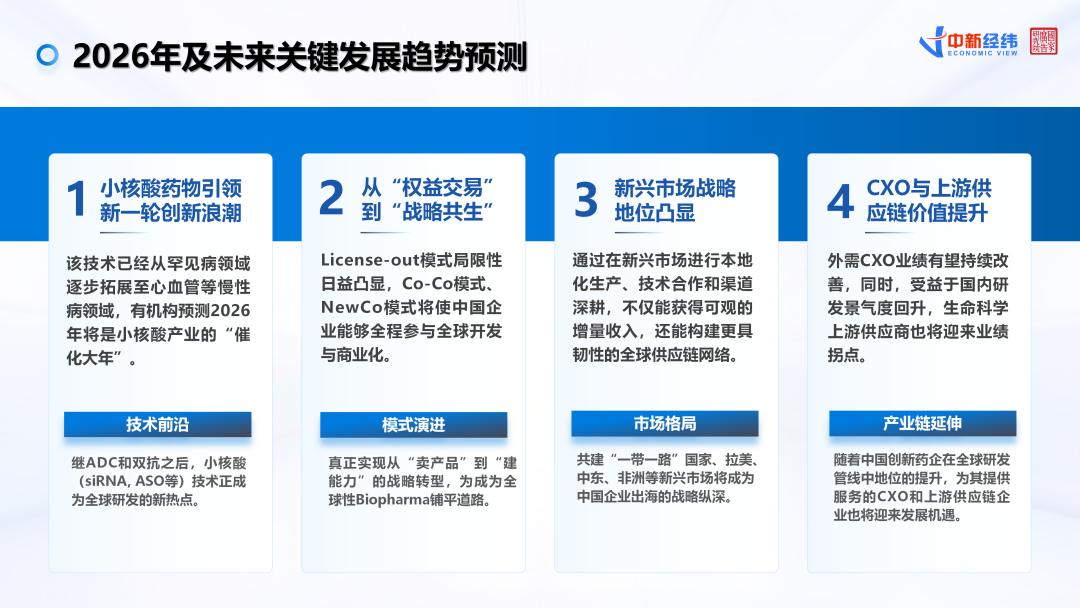 2026年及未来关键发展趋势预测

中新经纬
ECONOMIC VIEW

1 小核酸药物引领新一轮创新浪潮

该技术已经从罕见病领域逐步拓展至心血管等慢性病领域，有机构预测2026年将是小核酸产业的“催化大年”。

技术前沿

继ADC和双抗之后，小核酸（siRNA, ASO等）技术正成为全球研发的新热点。

2 从“权益交易”到“战略共生”

License-out模式局限性日益凸显，Co-Co模式、NewCo模式将使中国企业能够全程参与全球开发与商业化。

模式演进

真正实现从“卖产品”到“建能力”的战略转型，为成为全球性Biopharma铺平道路。

3 新兴市场战略地位凸显

通过在新兴市场进行本地化生产、技术合作和渠道深耕，不仅能获得可观的增量收入，还能构建更具韧性的全球供应链网络。

市场格局

共建“一带一路”国家、拉美、中东、非洲等新兴市场将成为中国企业出海的战略纵深。

4 CXO与上游供应链价值提升

外需CXO业绩有望持续改善，同时，受益于国内研发景气度回升，生命科学上游供应商也将迎来业绩拐点。

产业链延伸

随着中国创新药企在全球研发管线中地位的提升，为其提供服务的CXO和上游供应链企业也将迎来发展机遇。